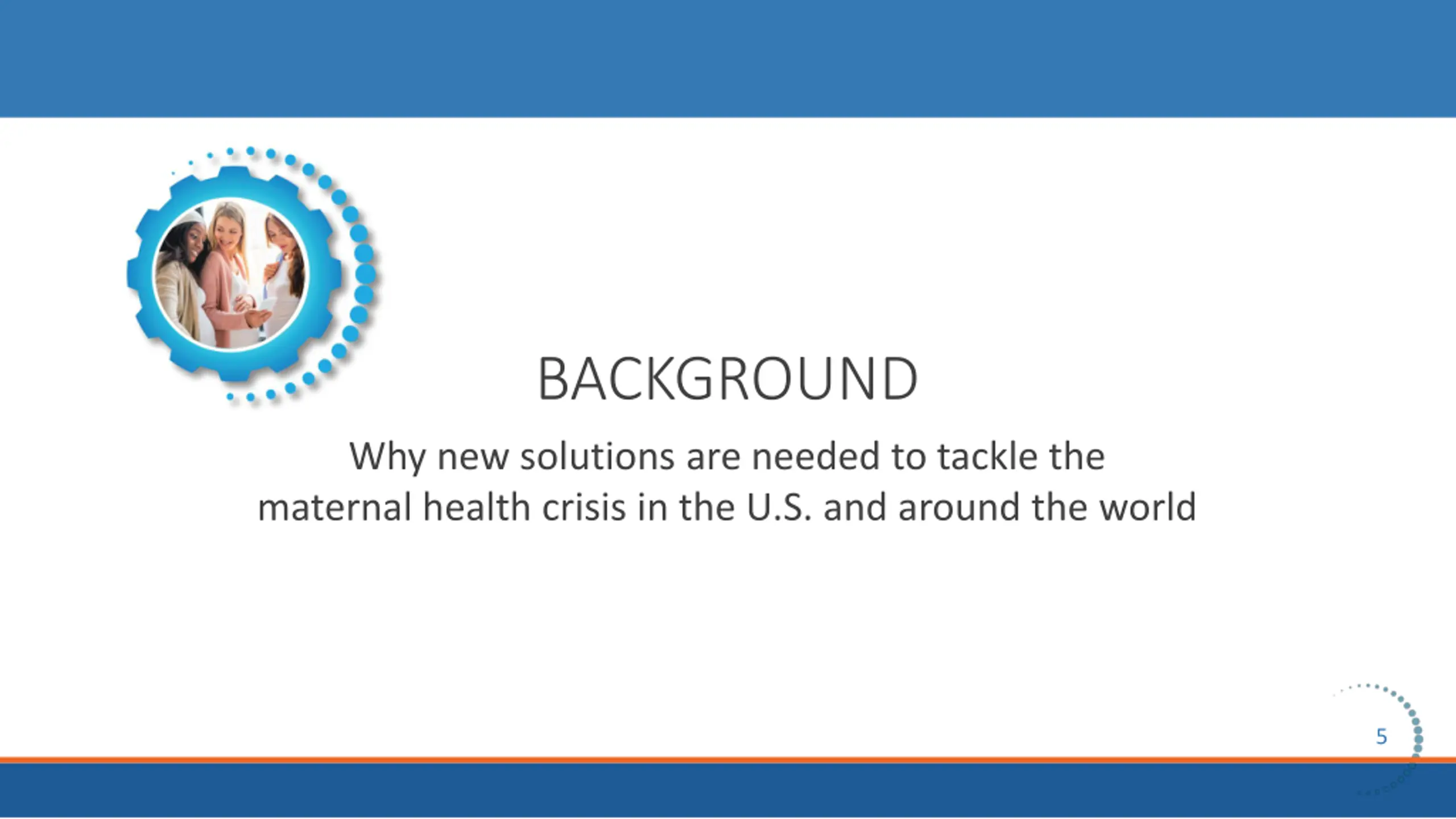 BACKGROUND

Why new solutions are needed to tackle the maternal health crisis in the U.S. and around the world

5